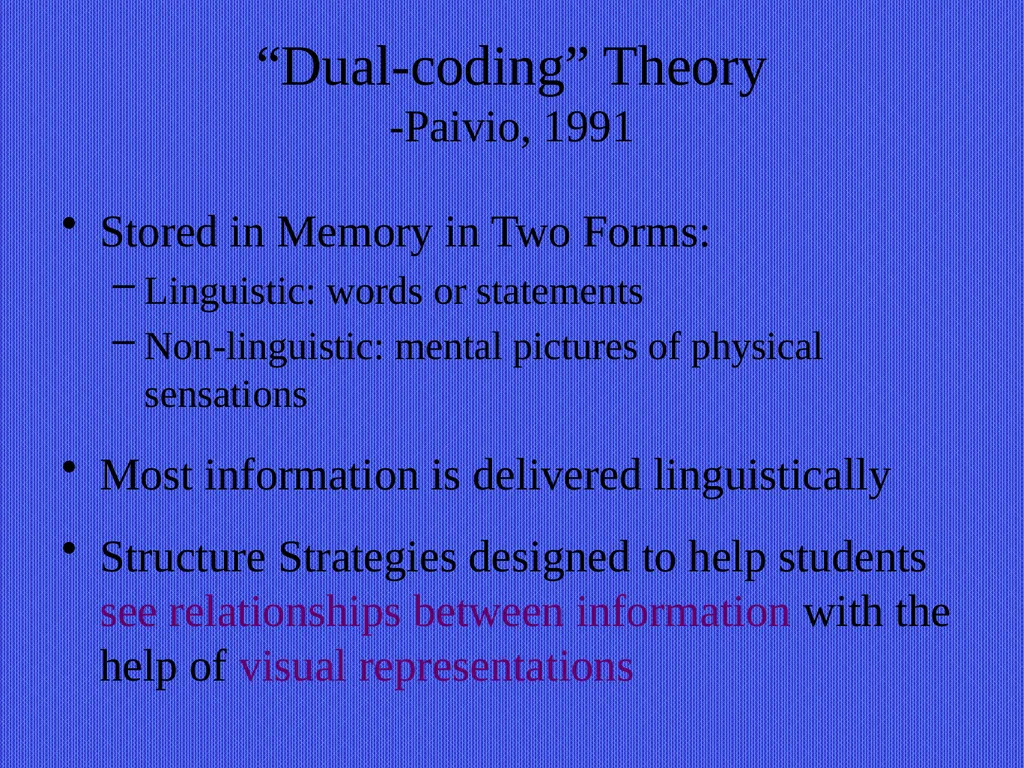 “Dual-coding” Theory
-Paivio, 1991

• Stored in Memory in Two Forms:
  – Linguistic: words or statements
  – Non-linguistic: mental pictures of physical sensations
• Most information is delivered linguistically
• Structure Strategies designed to help students see relationships between information with the help of visual representations